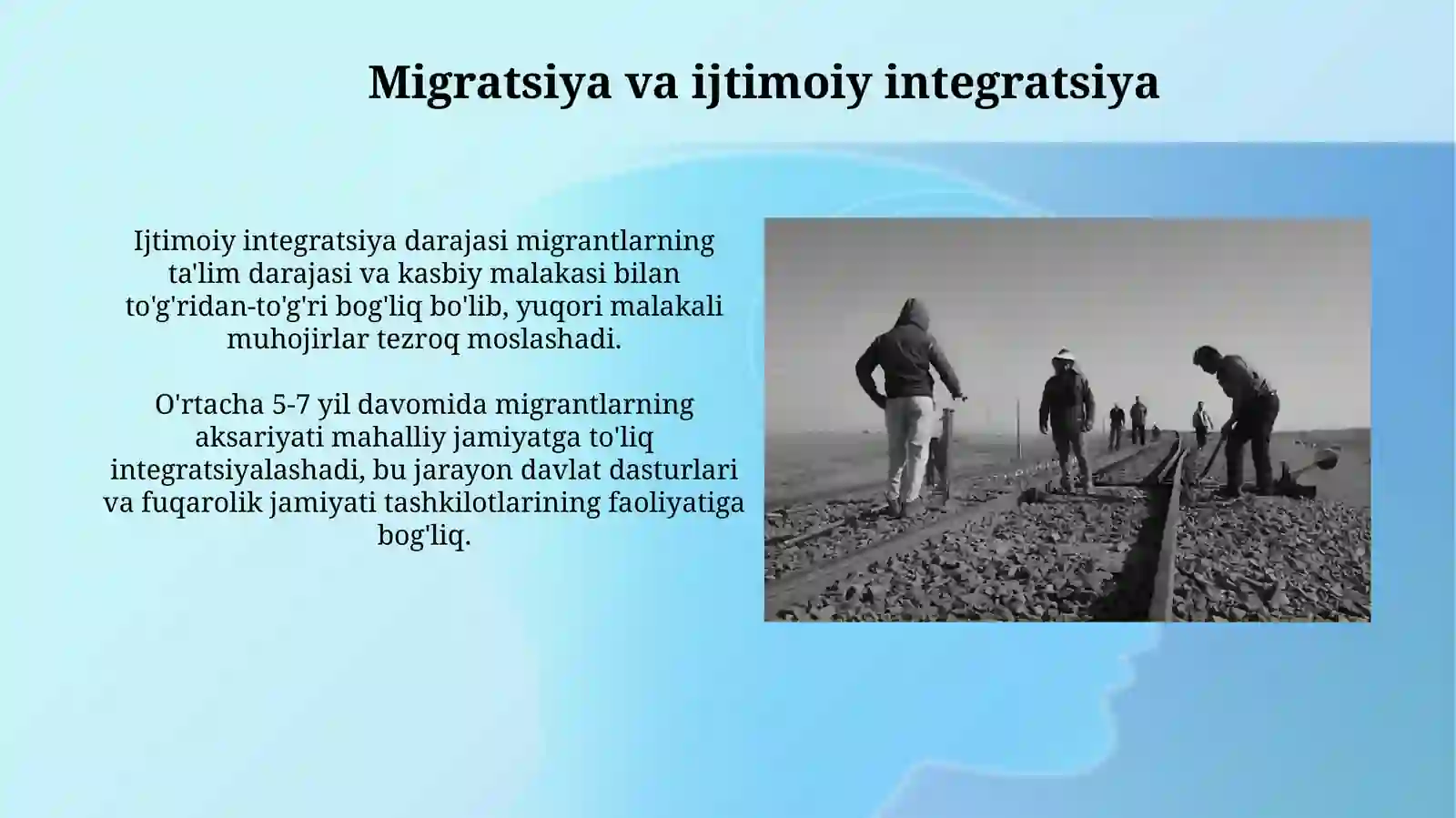 Migratsiya va ijtimoiy integratsiya

Ijtimoiy integratsiya darajasi migrantlarning ta'lim darajasi va kasbiy malakasi bilan to'g'ridan-to'g'ri bog'liq bo'lib, yuqori malakali muhojirlar tezroq moslashadi.

O'rtacha 5-7 yil davomida migrantlarning aksariyati mahalliy jamiyatga to'liq integratsiyalashadi, bu jarayon davlat dasturlari va fuqarolik jamiyati tashkilotlarining faoliyatiga bog'liq.